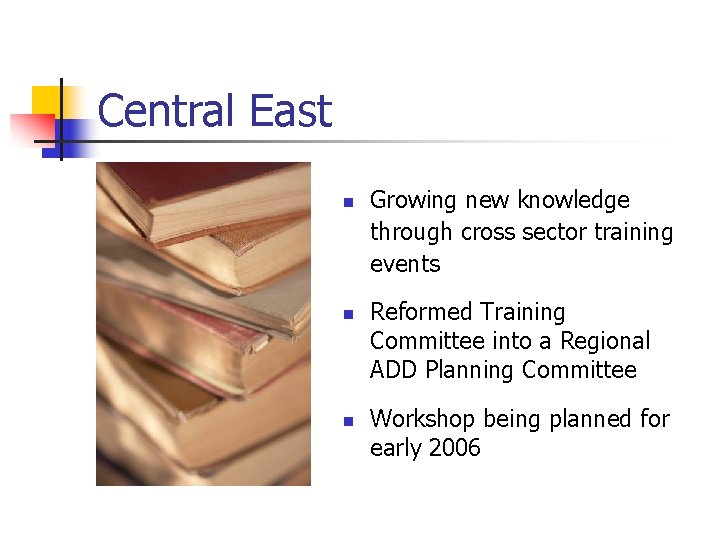 Central East

- Growing new knowledge through cross sector training events
- Reformed Training Committee into a Regional ADD Planning Committee
- Workshop being planned for early 2006